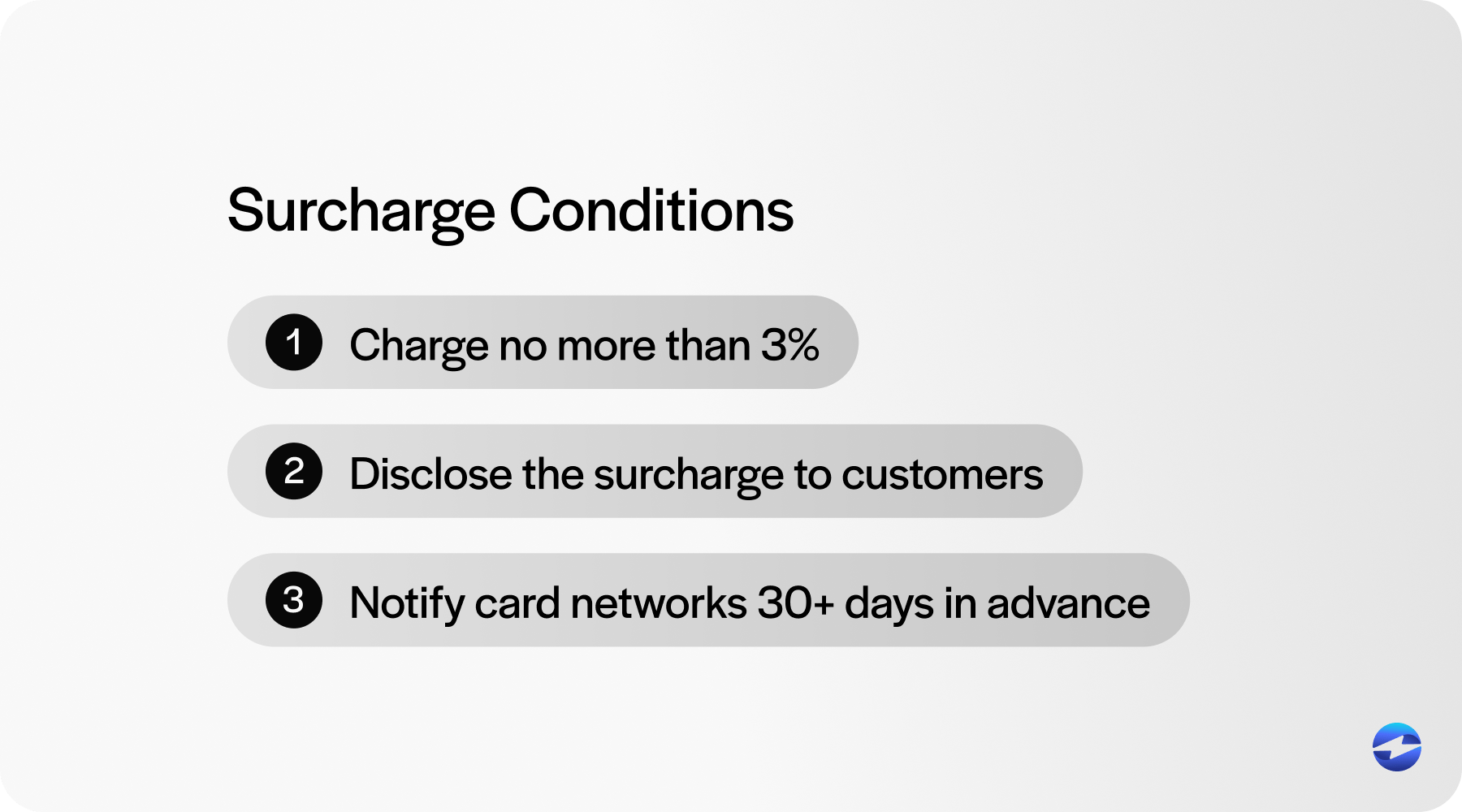 Surcharge Conditions

1 Charge no more than 3%

2 Disclose the surcharge to customers

3 Notify card networks 30+ days in advance